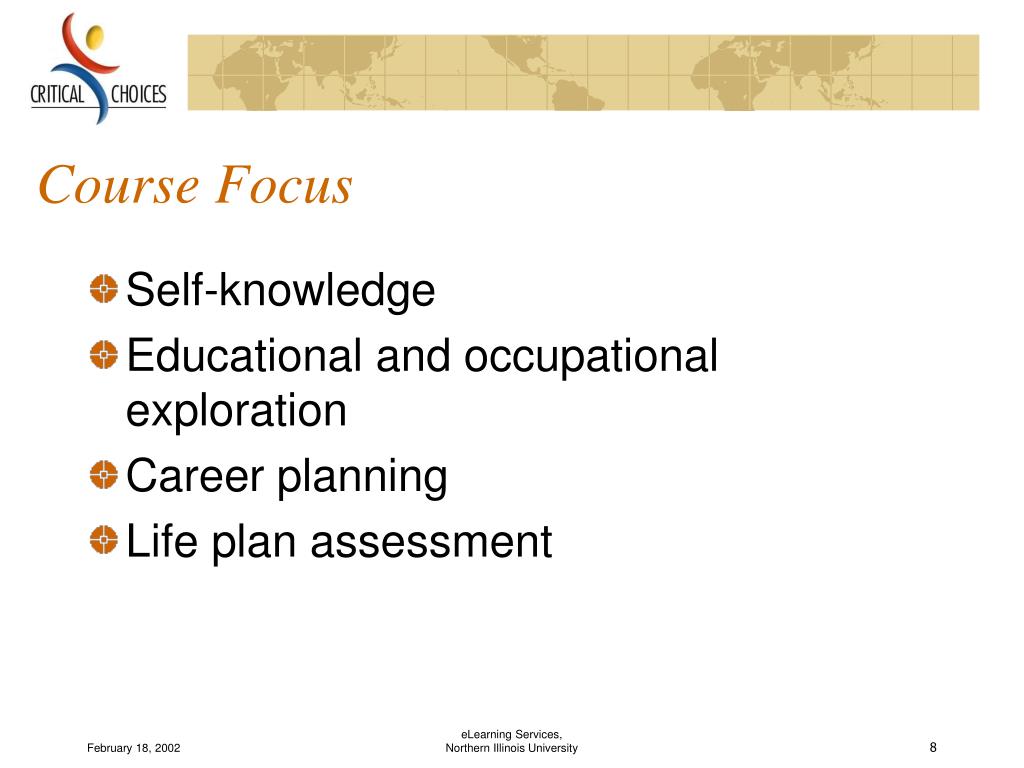 CRITICAL CHOICES

Course Focus

Self-knowledge

Educational and occupational exploration

Career planning

Life plan assessment

February 18, 2002

eLearning Services, Northern Illinois University

8